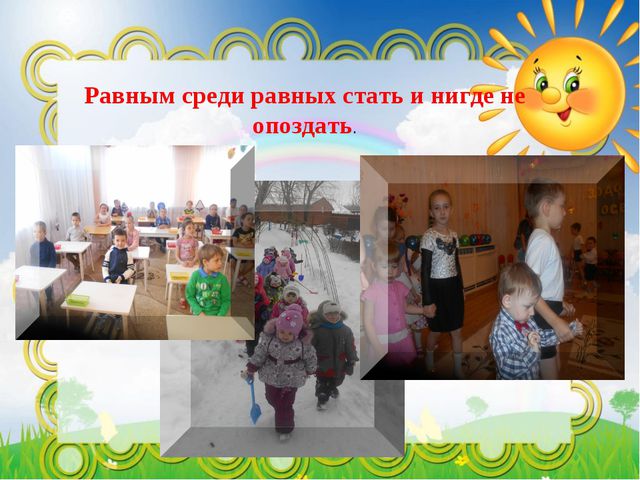 Равным среди равных стать и нигде не опоздать.